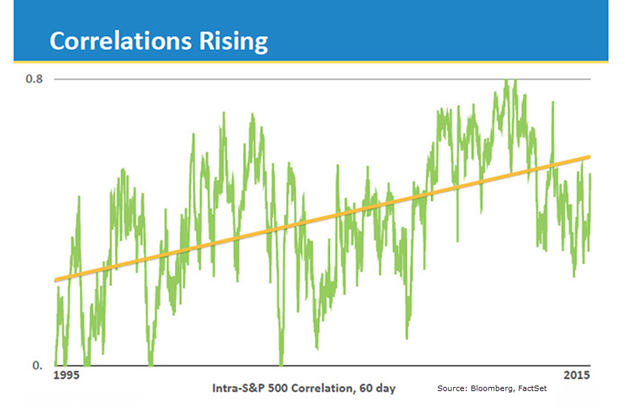 Correlations Rising

0.8

0.

1995

2015

Intra-S&P 500 Correlation, 60 day

Source: Bloomberg, FactSet